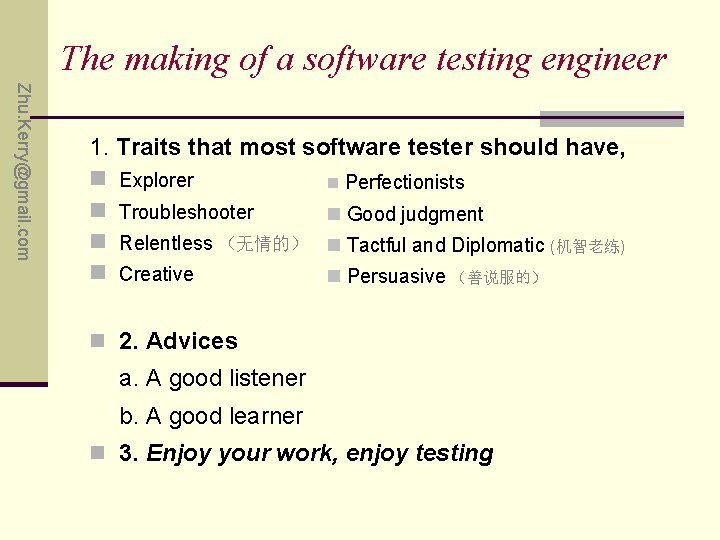 Zhu.Kerry@gmail.com

The making of a software testing engineer

1. Traits that most software tester should have,

Explorer

Troubleshooter

Relentless （无情的）

Creative

Perfectionists

Good judgment

Tactful and Diplomatic (机智老练)

Persuasive （善说服的）

2. Advices

a. A good listener

b. A good learner

3. Enjoy your work, enjoy testing